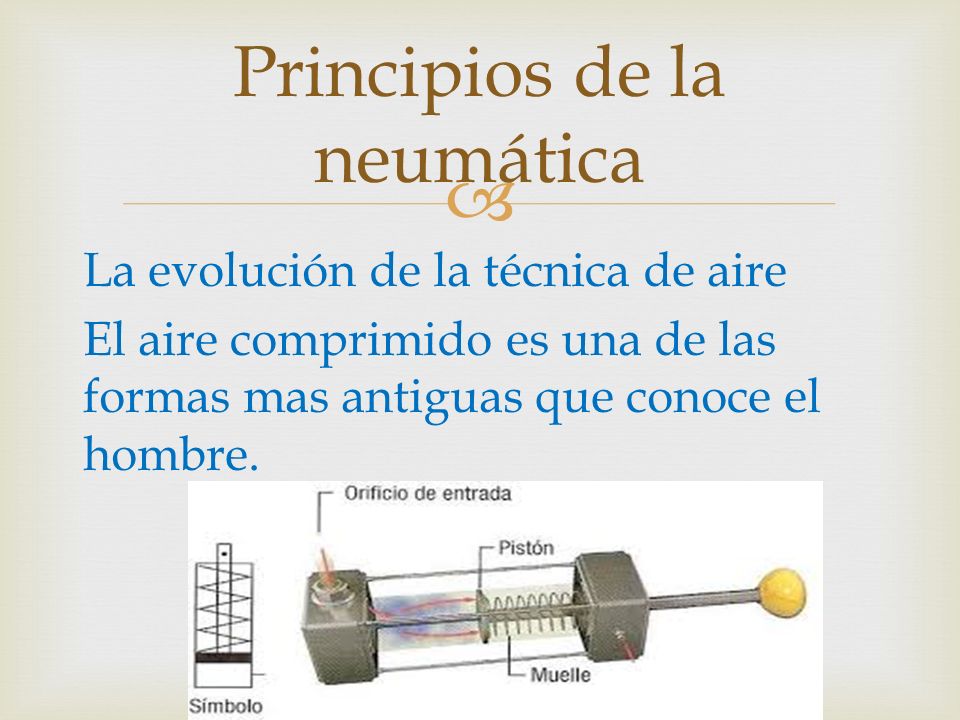 Principios de la neumática

La evolución de la técnica de aire

El aire comprimido es una de las formas mas antiguas que conoce el hombre.

Orificio de entrada

Pistón

Muelle

Símbolo